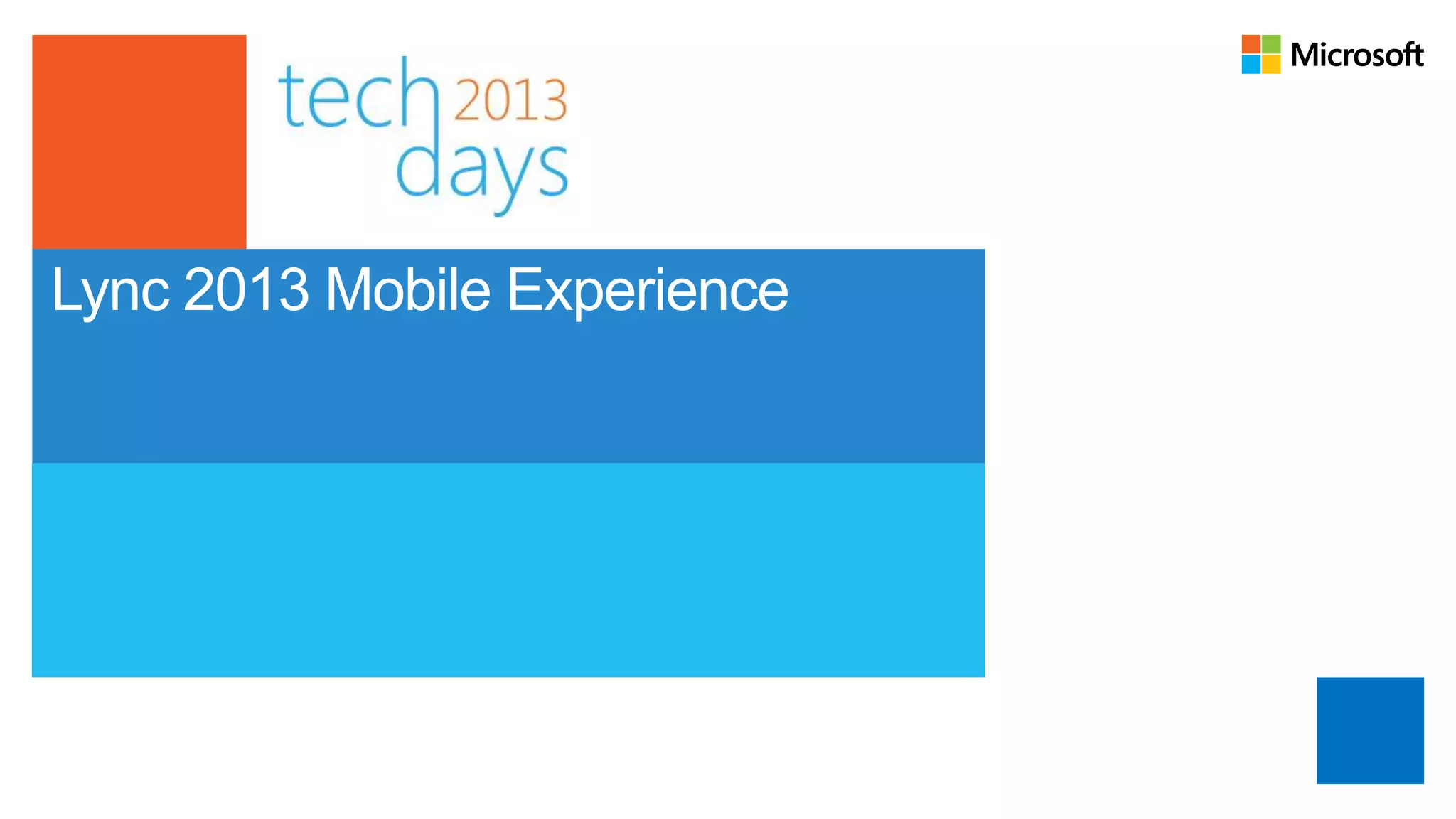 tech 2013
days

Microsoft

Lync 2013 Mobile Experience